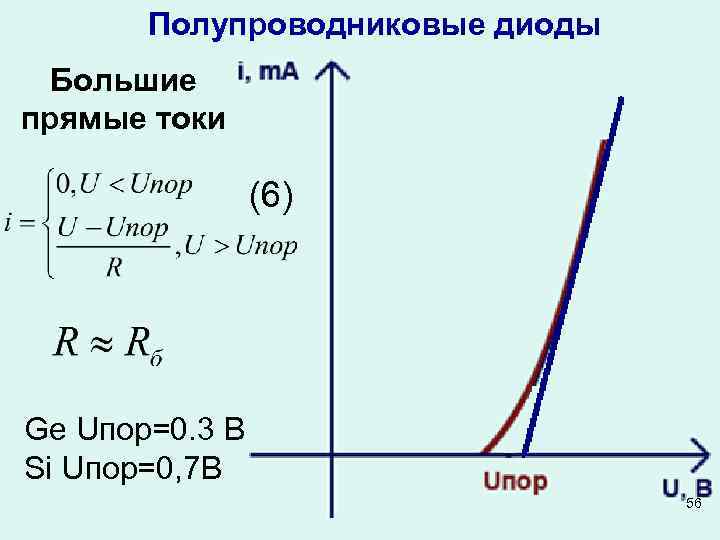 Полупроводниковые диоды

Большие прямые токи

$i = \begin{cases} 0, U < Uпор \\ \frac{U - Uпор}{R}, U > Uпор \end{cases}$ (6)

$R \approx R_б$

Ge Uпор=0.3 В
Si Uпор=0,7В

i, mA

Uпор

U, В

56